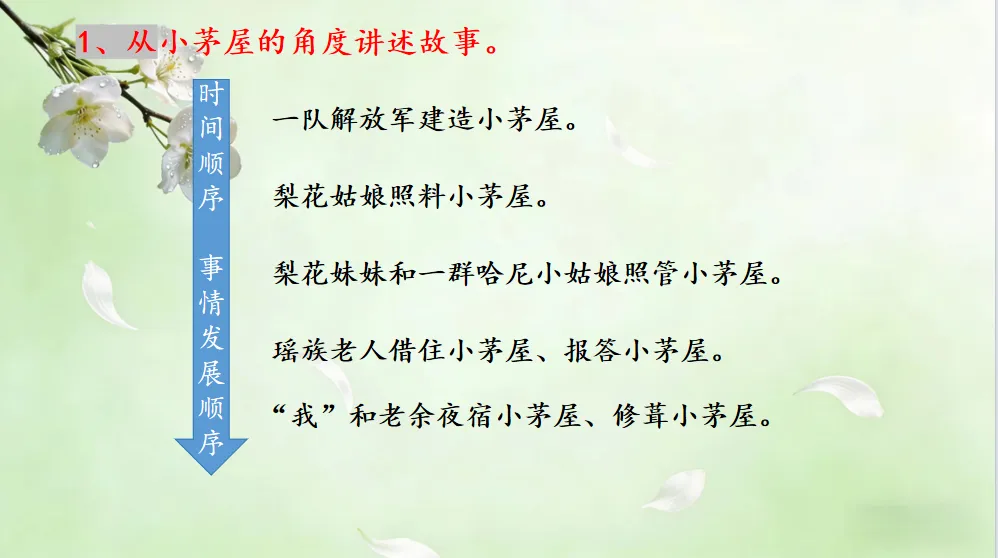 1、从小茅屋的角度讲述故事。

时间顺序

事情发展顺序

一队解放军建造小茅屋。

梨花姑娘照料小茅屋。

梨花妹妹和一群哈尼小姑娘照管小茅屋。

瑶族老人借住小茅屋、报答小茅屋。

“我”和老余夜宿小茅屋、修葺小茅屋。